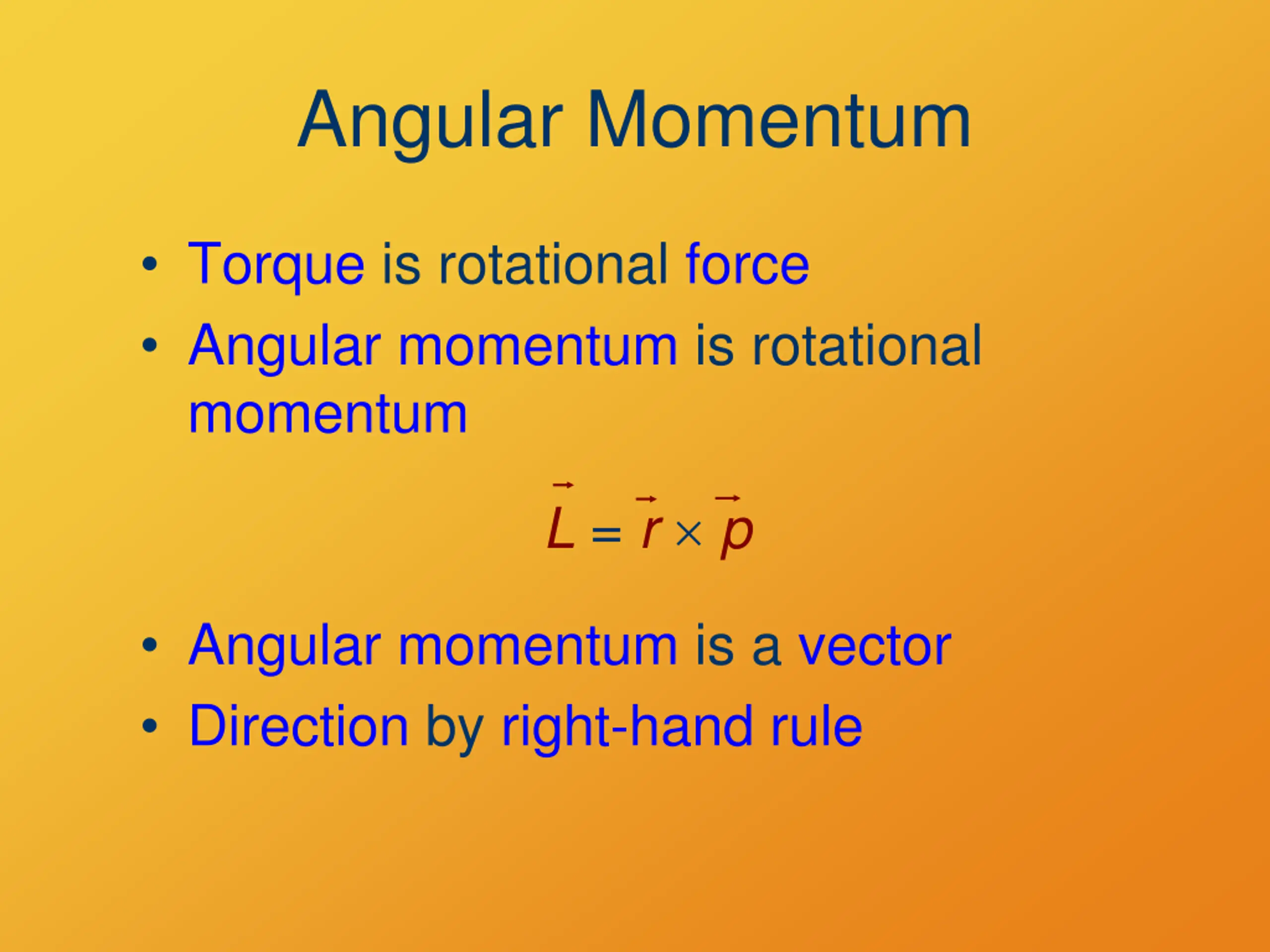 Angular Momentum

• Torque is rotational force
• Angular momentum is rotational momentum

$\vec{L} = \vec{r} \times \vec{p}$

• Angular momentum is a vector
• Direction by right-hand rule